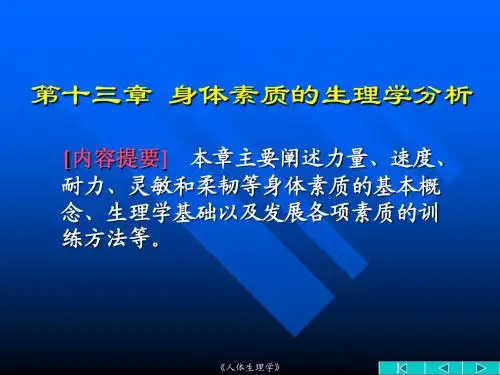 第十三章 身体素质的生理学分析

[内容提要] 本章主要阐述力量、速度、耐力、灵敏和柔韧等身体素质的基本概念、生理学基础以及发展各项素质的训练方法等。

《人体生理学》